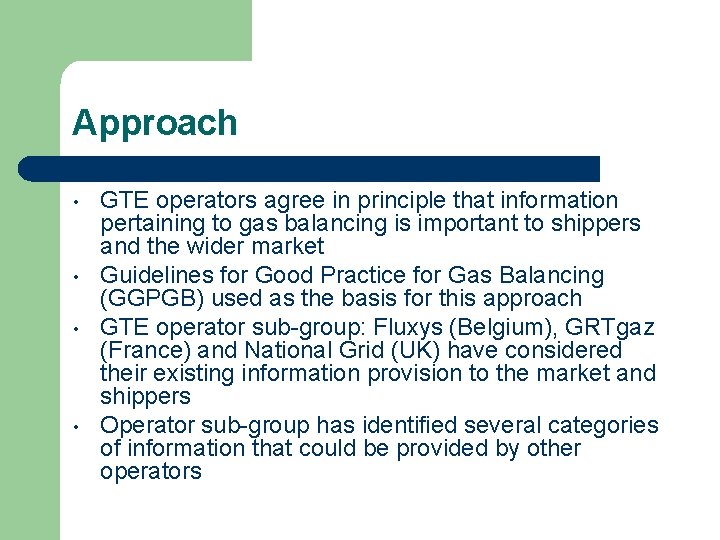 Approach

• GTE operators agree in principle that information pertaining to gas balancing is important to shippers and the wider market
• Guidelines for Good Practice for Gas Balancing (GGPGB) used as the basis for this approach
• GTE operator sub-group: Fluxys (Belgium), GRTgaz (France) and National Grid (UK) have considered their existing information provision to the market and shippers
• Operator sub-group has identified several categories of information that could be provided by other operators